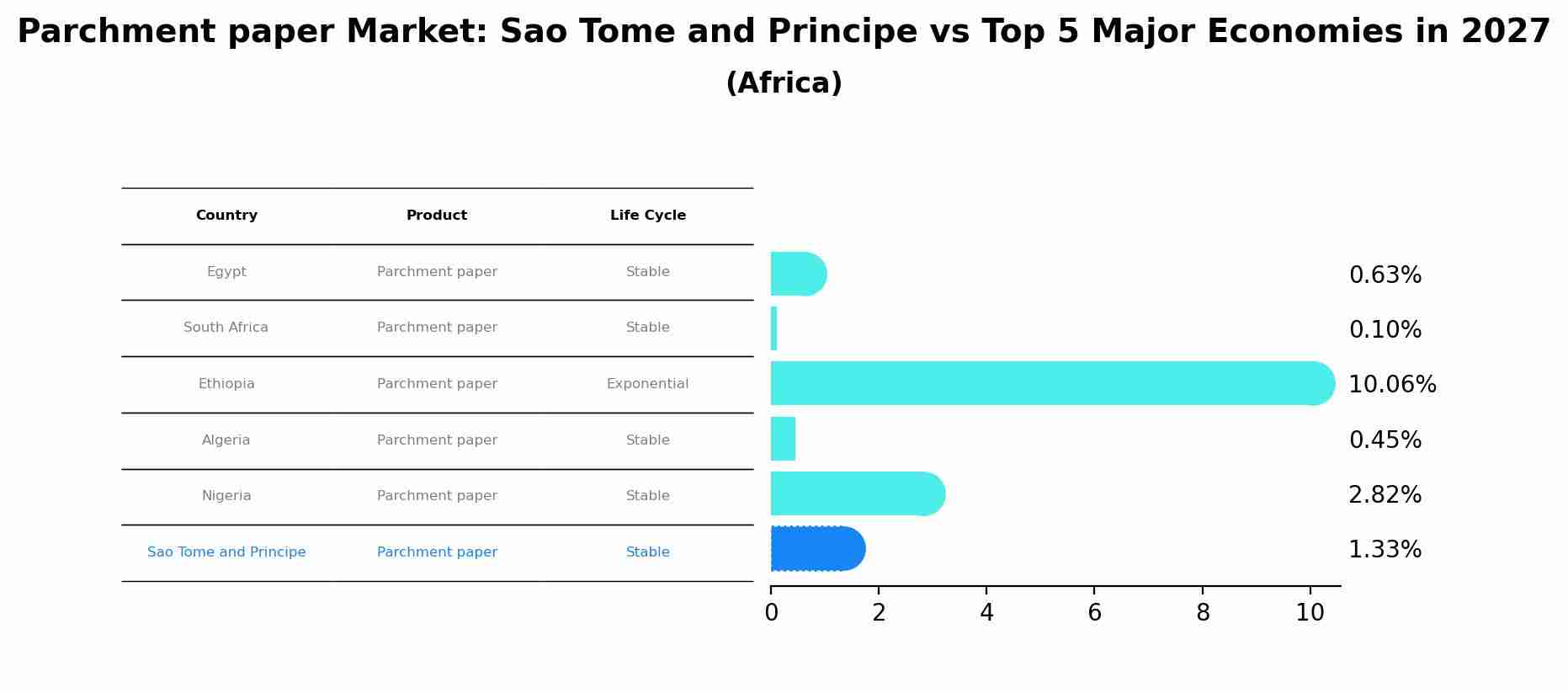 Parchment paper Market: Sao Tome and Principe vs Top 5 Major Economies in 2027
(Africa)

| Country | Product | Life Cycle |
|---|---|---|
| Egypt | Parchment paper | Stable |
| South Africa | Parchment paper | Stable |
| Ethiopia | Parchment paper | Exponential |
| Algeria | Parchment paper | Stable |
| Nigeria | Parchment paper | Stable |
| Sao Tome and Principe | Parchment paper | Stable |

0.63%
0.10%
10.06%
0.45%
2.82%
1.33%

0
2
4
6
8
10